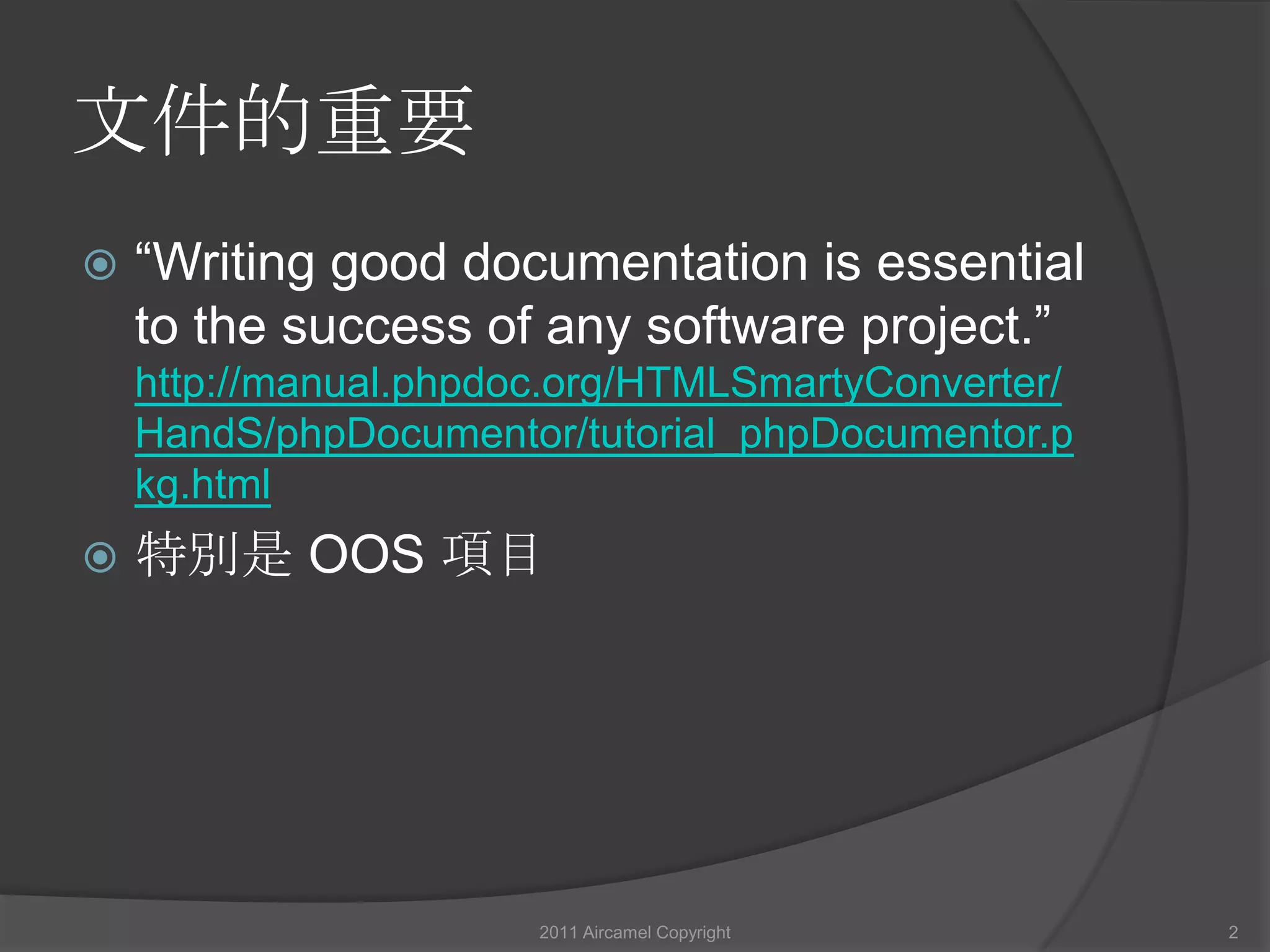 文件的重要

“Writing good documentation is essential to the success of any software project.” http://manual.phpdoc.org/HTMLSmartyConverter/HandS/phpDocumentor/tutorial_phpDocumentor.pkg.html

特別是 OOS 項目

2011 Aircamel Copyright

2